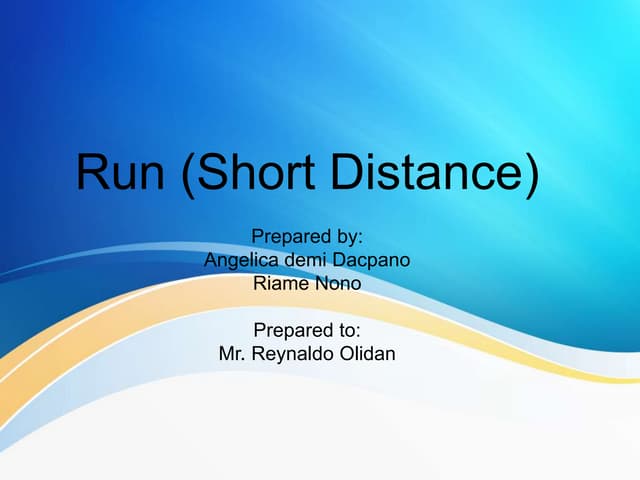 Run (Short Distance)

Prepared by:
Angelica demi Dacpano
Riame Nono

Prepared to:
Mr. Reynaldo Olidan